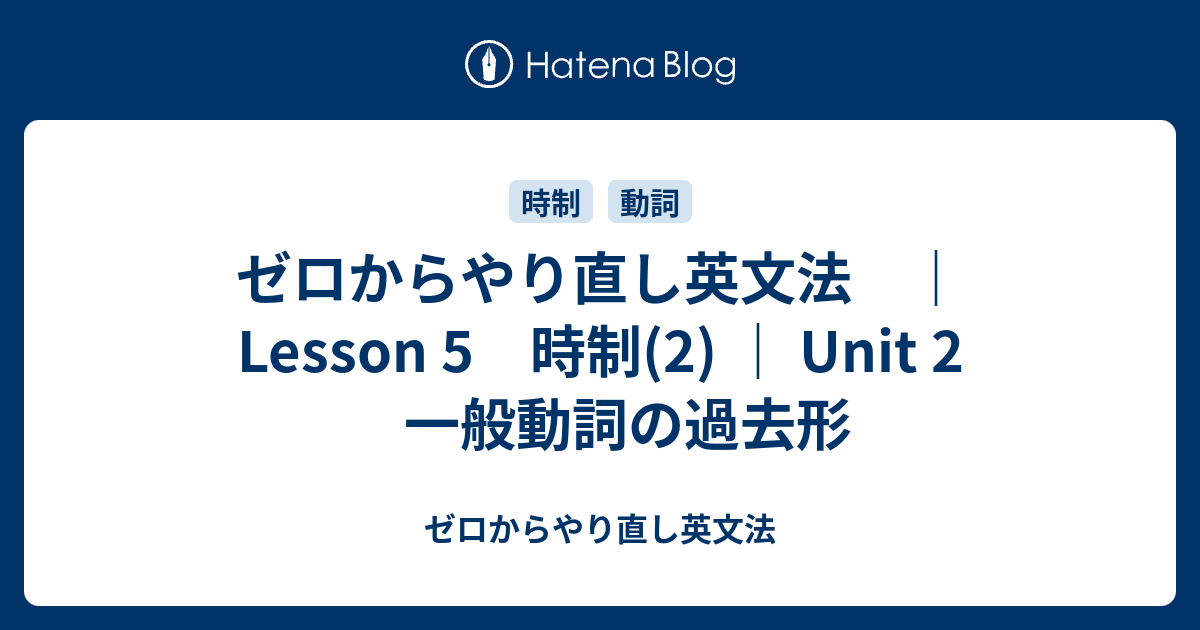 Hatena Blog

時制
動詞

ゼロからやり直し英文法 ｜ Lesson 5 時制(2) ｜ Unit 2 一般動詞の過去形

ゼロからやり直し英文法